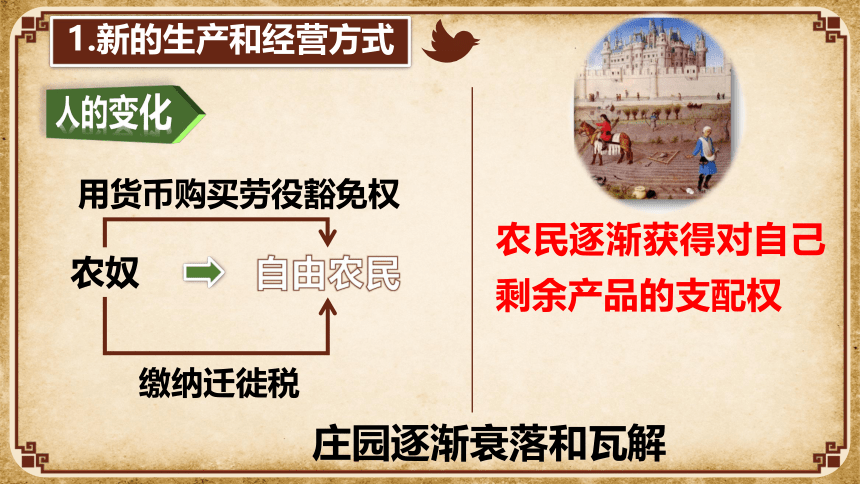 1.新的生产和经营方式

人的变化

用货币购买劳役豁免权

农奴

自由农民

缴纳迁徙税

农民逐渐获得对自己剩余产品的支配权

庄园逐渐衰落和瓦解